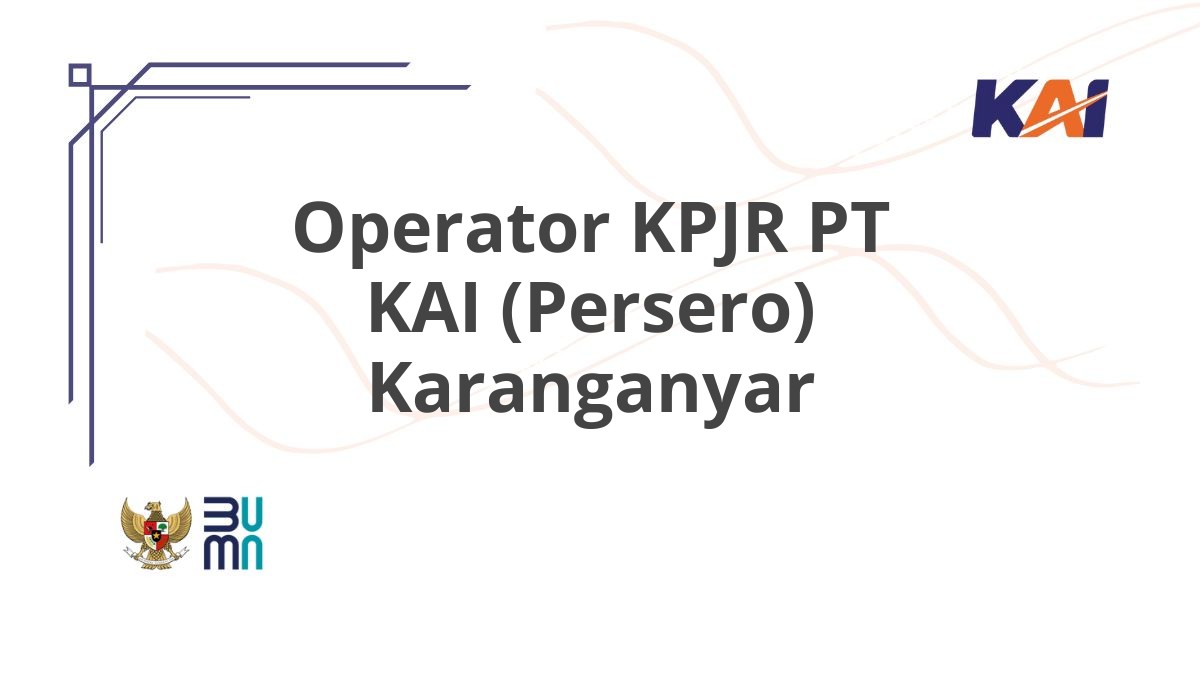 KAI

Operator KPJR PT KAI (Persero) Karanganyar

BUMN